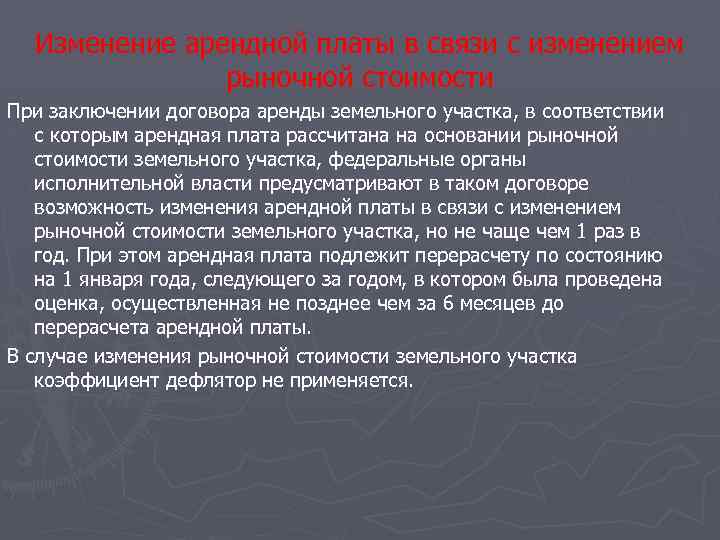 Изменение арендной платы в связи с изменением рыночной стоимости

При заключении договора аренды земельного участка, в соответствии с которым арендная плата рассчитана на основании рыночной стоимости земельного участка, федеральные органы исполнительной власти предусматривают в таком договоре возможность изменения арендной платы в связи с изменением рыночной стоимости земельного участка, но не чаще чем 1 раз в год. При этом арендная плата подлежит перерасчету по состоянию на 1 января года, следующего за годом, в котором была проведена оценка, осуществленная не позднее чем за 6 месяцев до перерасчета арендной платы.

В случае изменения рыночной стоимости земельного участка коэффициент дефлятор не применяется.